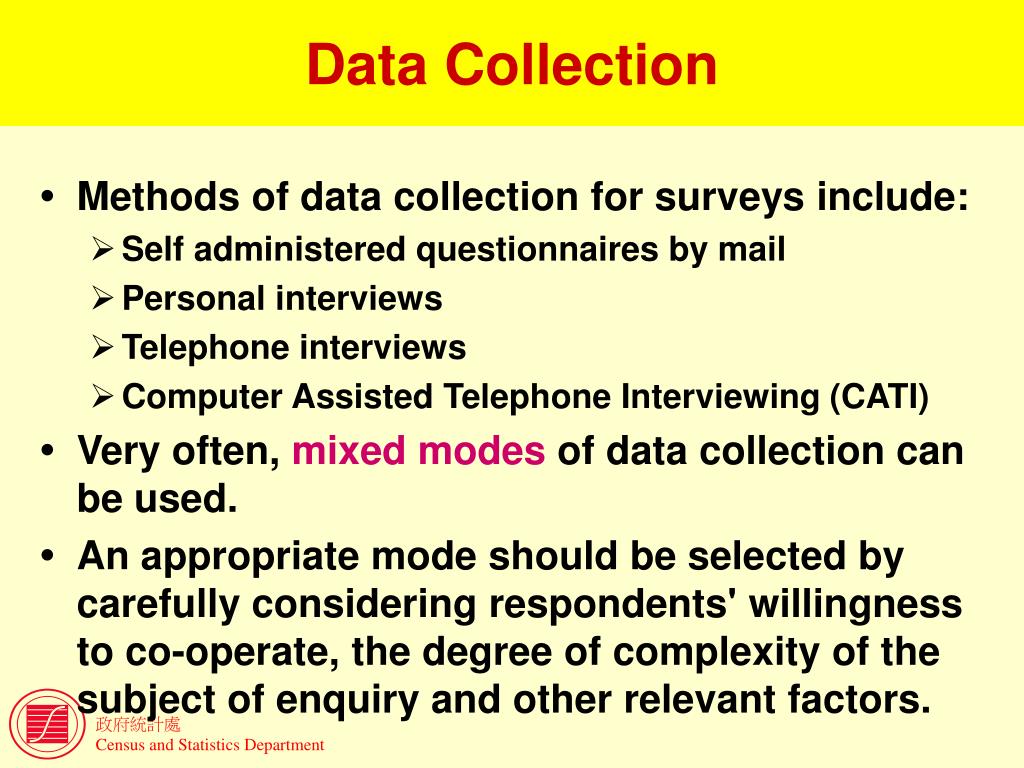 Data Collection

• Methods of data collection for surveys include:
➢ Self administered questionnaires by mail
➢ Personal interviews
➢ Telephone interviews
➢ Computer Assisted Telephone Interviewing (CATI)

• Very often, mixed modes of data collection can be used.

• An appropriate mode should be selected by carefully considering respondents' willingness to co-operate, the degree of complexity of the subject of enquiry and other relevant factors.

政府統計處
Census and Statistics Department